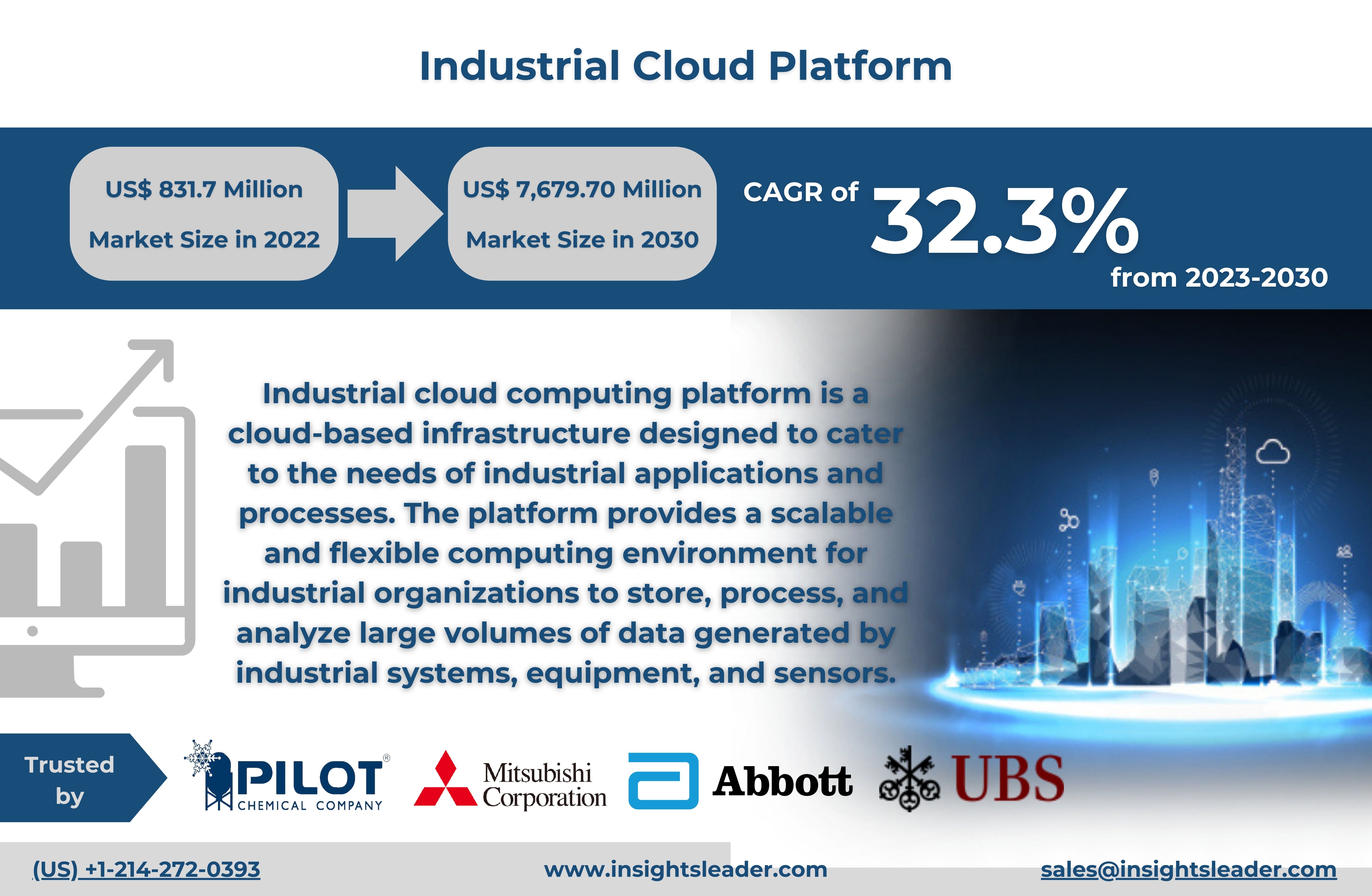 Industrial Cloud Platform

US$ 831.7 Million

Market Size in 2022

US$ 7,679.70 Million

Market Size in 2030

CAGR of 32.3%

from 2023-2030

Industrial cloud computing platform is a cloud-based infrastructure designed to cater to the needs of industrial applications and processes. The platform provides a scalable and flexible computing environment for industrial organizations to store, process, and analyze large volumes of data generated by industrial systems, equipment, and sensors.

Trusted by

PILOT® CHEMICAL COMPANY

Mitsubishi Corporation

Abbott

UBS

(US) +1-214-272-0393

www.insightsleader.com

sales@insightsleader.com